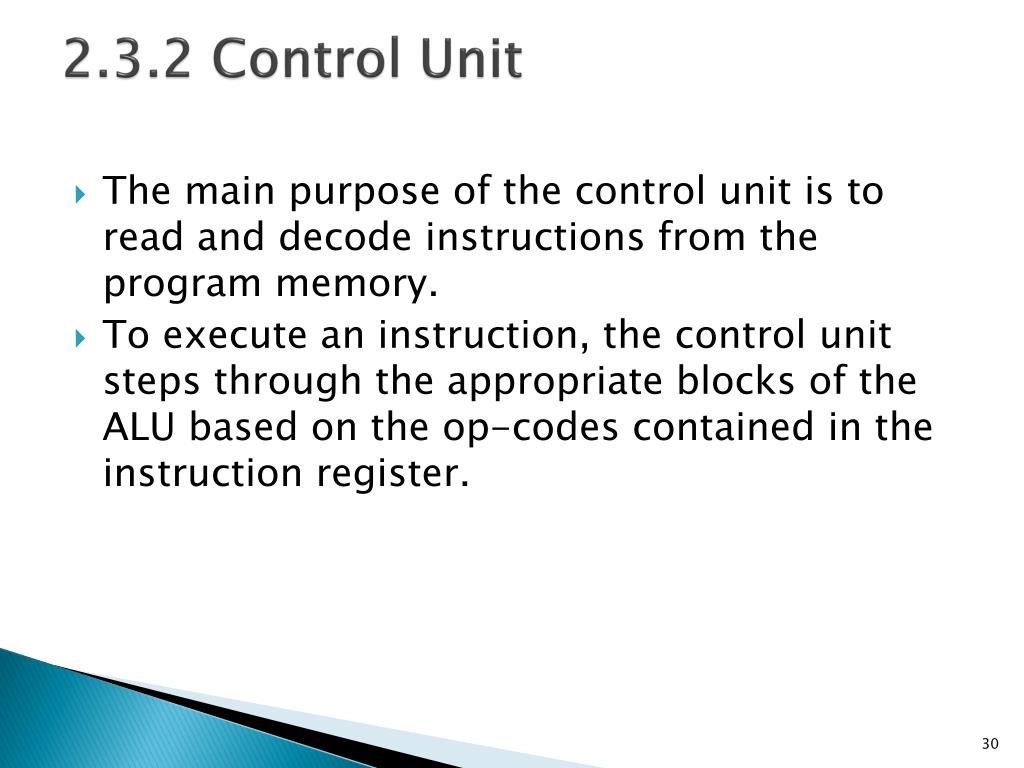 2.3.2 Control Unit

The main purpose of the control unit is to read and decode instructions from the program memory.

To execute an instruction, the control unit steps through the appropriate blocks of the ALU based on the op-codes contained in the instruction register.

30